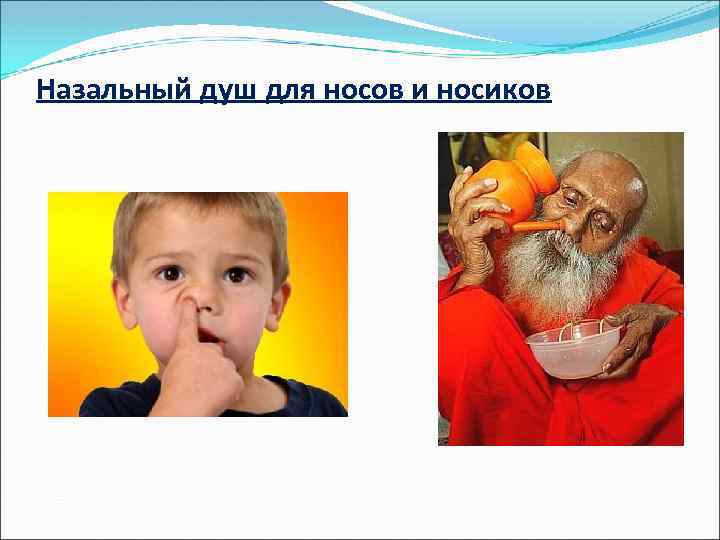 Назальный душ для носов и носиков